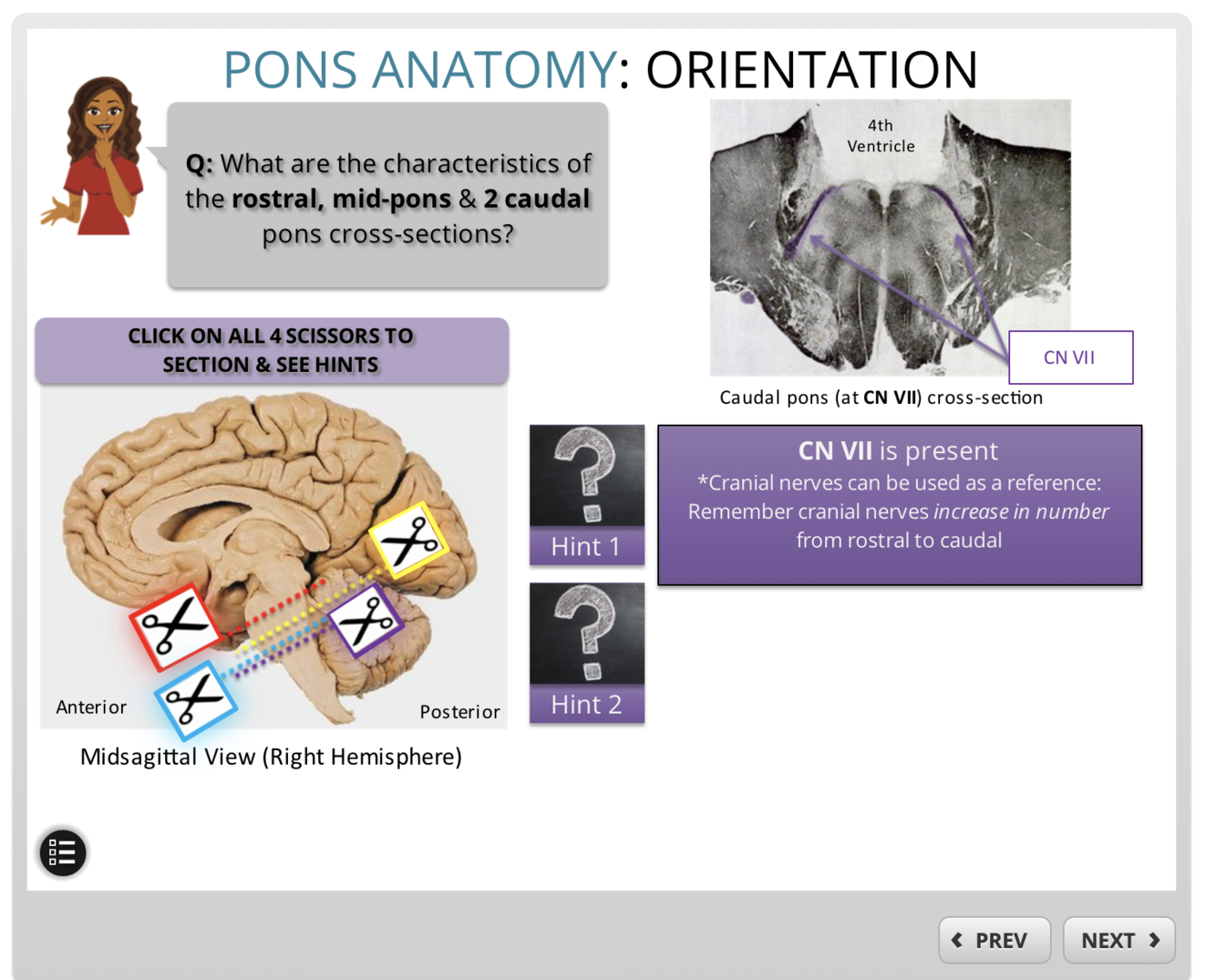 PONS ANATOMY: ORIENTATION

Q: What are the characteristics of the rostral, mid-pons & 2 caudal pons cross-sections?

4th Ventricle

CN VII

Caudal pons (at CN VII) cross-section

CLICK ON ALL 4 SCISSORS TO SECTION & SEE HINTS

Anterior

Posterior

Midsagittal View (Right Hemisphere)

Hint 1

Hint 2

CN VII is present
*Cranial nerves can be used as a reference: Remember cranial nerves increase in number from rostral to caudal

PREV

NEXT